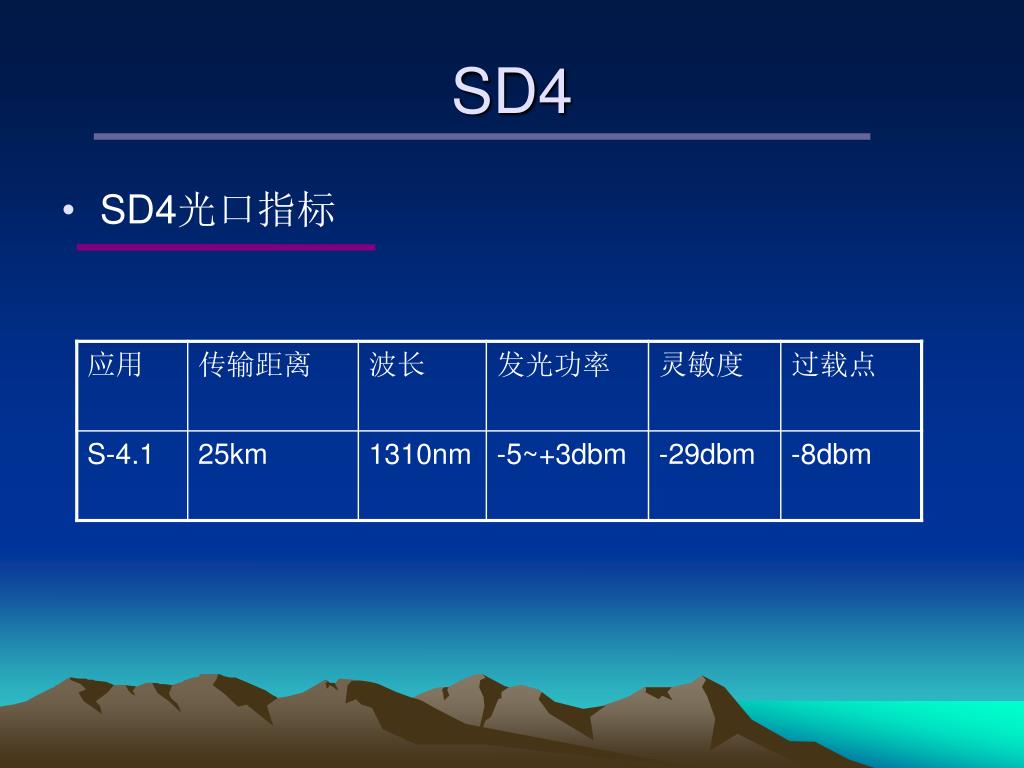 SD4

• SD4光口指标

| 应用 | 传输距离 | 波长 | 发光功率 | 灵敏度 | 过载点 |
|---|---|---|---|---|---|
| S-4.1 | 25km | 1310nm | -5~+3dbm | -29dbm | -8dbm |